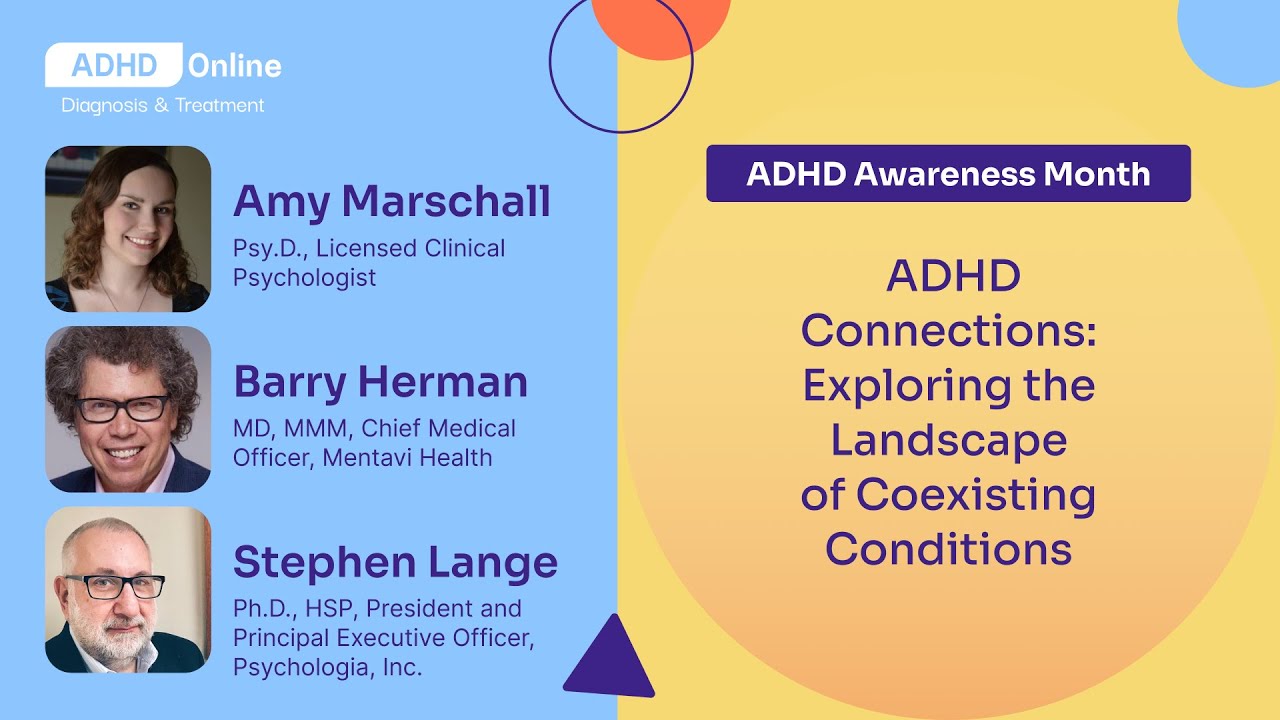 ADHD Online
Diagnosis & Treatment

Amy Marschall
Psy.D., Licensed Clinical Psychologist

Barry Herman
MD, MMM, Chief Medical Officer, Mentavi Health

Stephen Lange
Ph.D., HSP, President and Principal Executive Officer, Psychologia, Inc.

ADHD Awareness Month

ADHD Connections: Exploring the Landscape of Coexisting Conditions